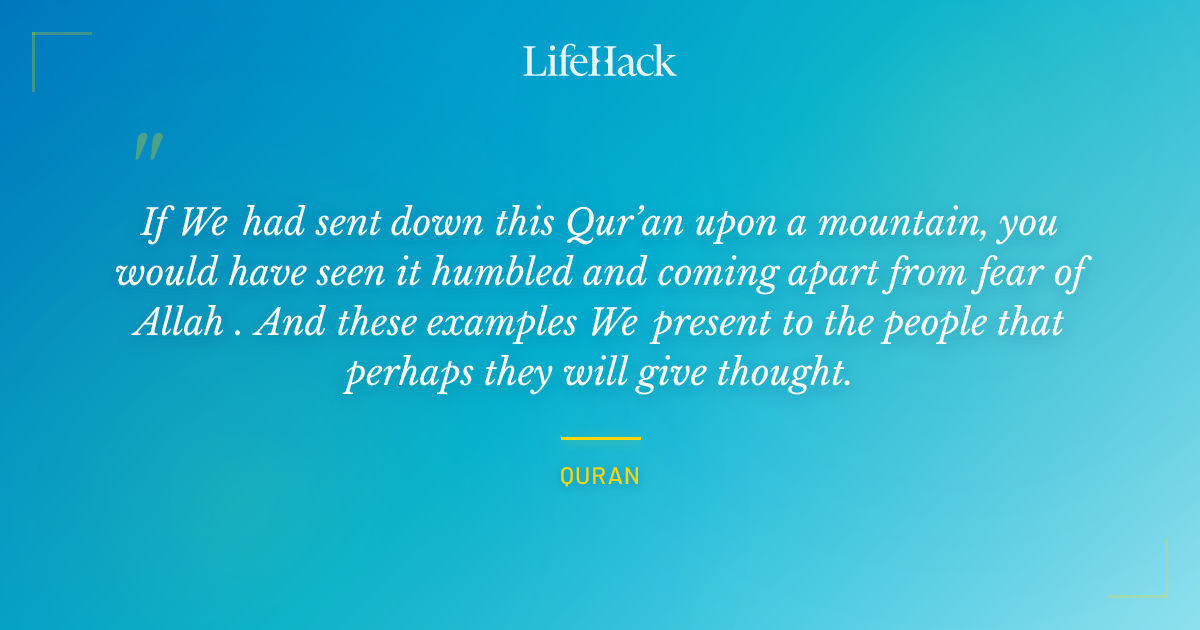 LifeHack

"

If We had sent down this Qur'an upon a mountain, you would have seen it humbled and coming apart from fear of Allah . And these examples We present to the people that perhaps they will give thought.

QURAN